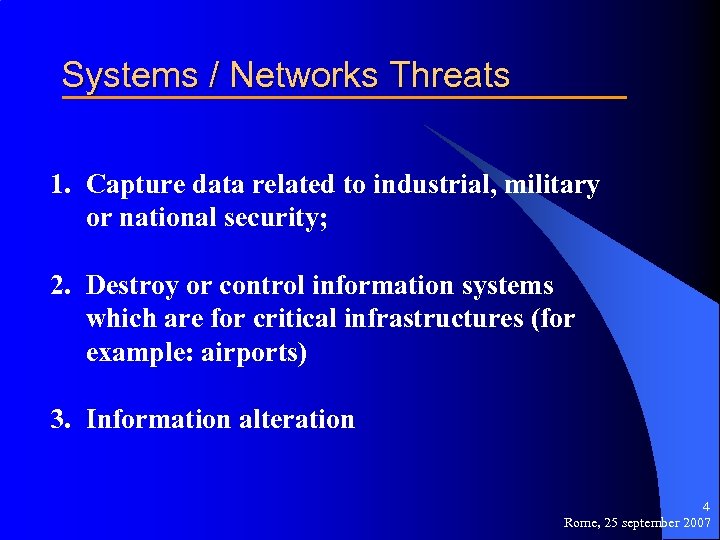 Systems / Networks Threats

1. Capture data related to industrial, military or national security;

2. Destroy or control information systems which are for critical infrastructures (for example: airports)

3. Information alteration

4
Rome, 25 september 2007